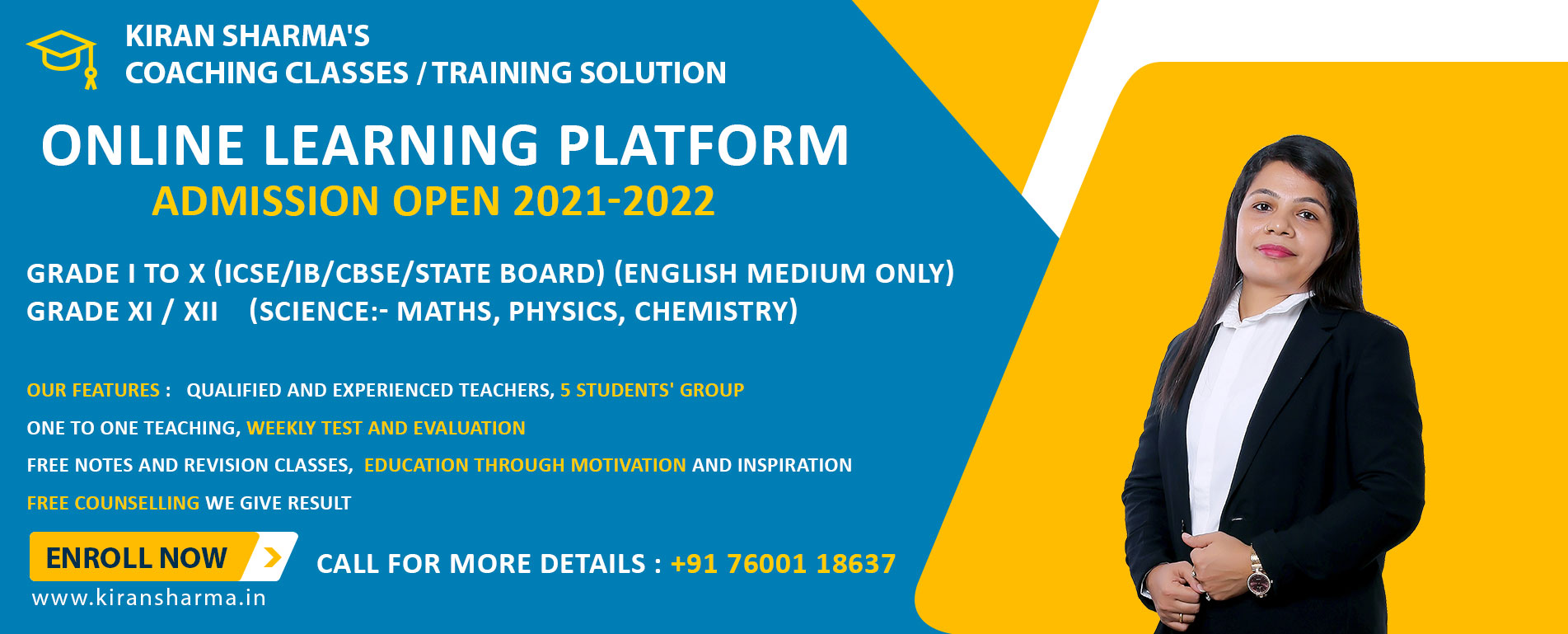 KIRAN SHARMA'S
COACHING CLASSES / TRAINING SOLUTION

ONLINE LEARNING PLATFORM
ADMISSION OPEN 2021-2022

GRADE I TO X (ICSE/IB/CBSE/STATE BOARD) (ENGLISH MEDIUM ONLY)
GRADE XI / XII (SCIENCE:- MATHS, PHYSICS, CHEMISTRY)

OUR FEATURES : QUALIFIED AND EXPERIENCED TEACHERS, 5 STUDENTS' GROUP
ONE TO ONE TEACHING, WEEKLY TEST AND EVALUATION
FREE NOTES AND REVISION CLASSES, EDUCATION THROUGH MOTIVATION AND INSPIRATION
FREE COUNSELLING WE GIVE RESULT

ENROLL NOW
CALL FOR MORE DETAILS : +91 76001 18637
www.kiransharma.in